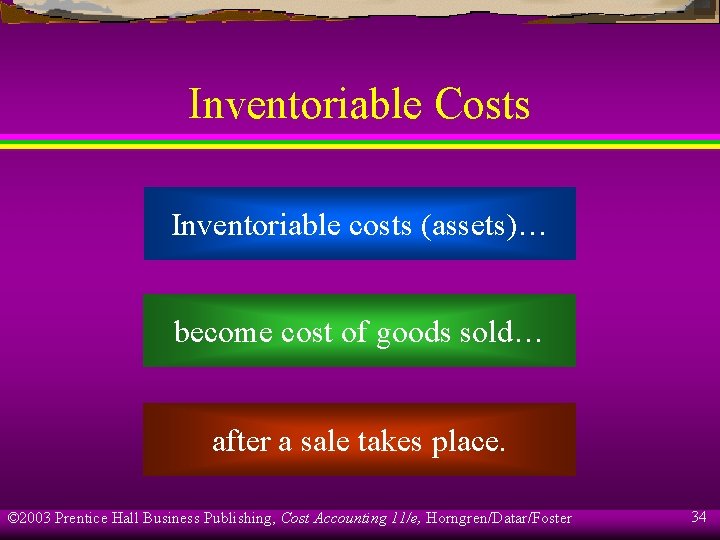 Inventoriable Costs

Inventoriable costs (assets)…

become cost of goods sold…

after a sale takes place.

©2003 Prentice Hall Business Publishing, Cost Accounting 11/e, Horngren/Datar/Foster

34